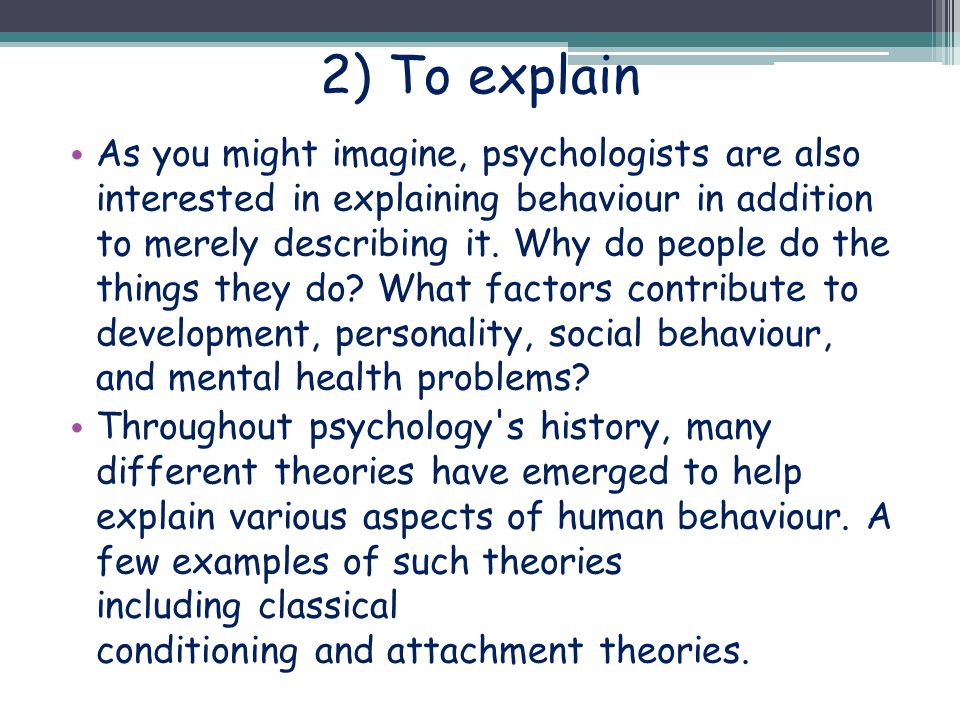 2) To explain

• As you might imagine, psychologists are also interested in explaining behaviour in addition to merely describing it. Why do people do the things they do? What factors contribute to development, personality, social behaviour, and mental health problems?

• Throughout psychology's history, many different theories have emerged to help explain various aspects of human behaviour. A few examples of such theories including classical conditioning and attachment theories.